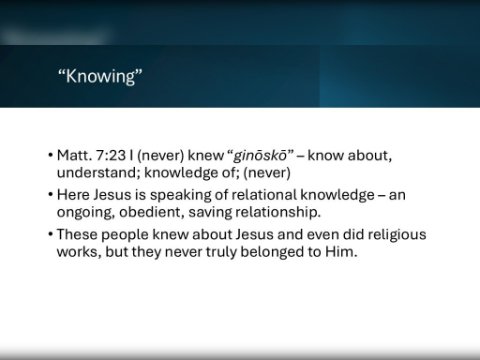 “Knowing”

• Matt. 7:23 I (never) knew “ginōskō” – know about, understand; knowledge of; (never)

• Here Jesus is speaking of relational knowledge – an ongoing, obedient, saving relationship.

• These people knew about Jesus and even did religious works, but they never truly belonged to Him.